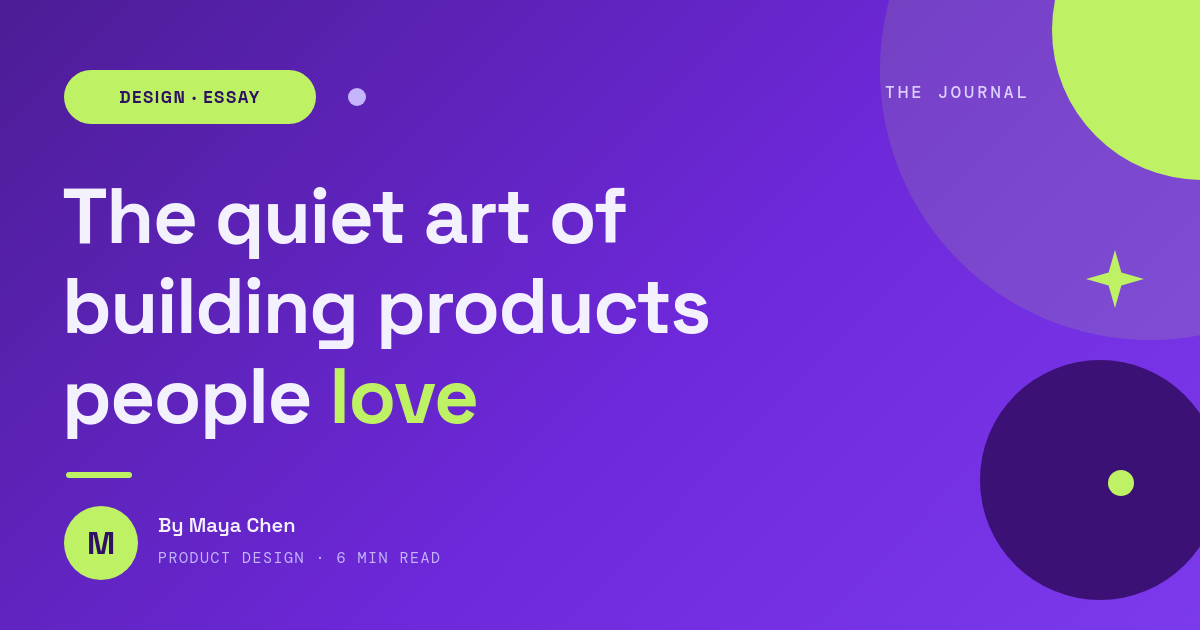 DESIGN · ESSAY

THE JOURNAL

The quiet art of building products people love

M

By Maya Chen

PRODUCT DESIGN · 6 MIN READ